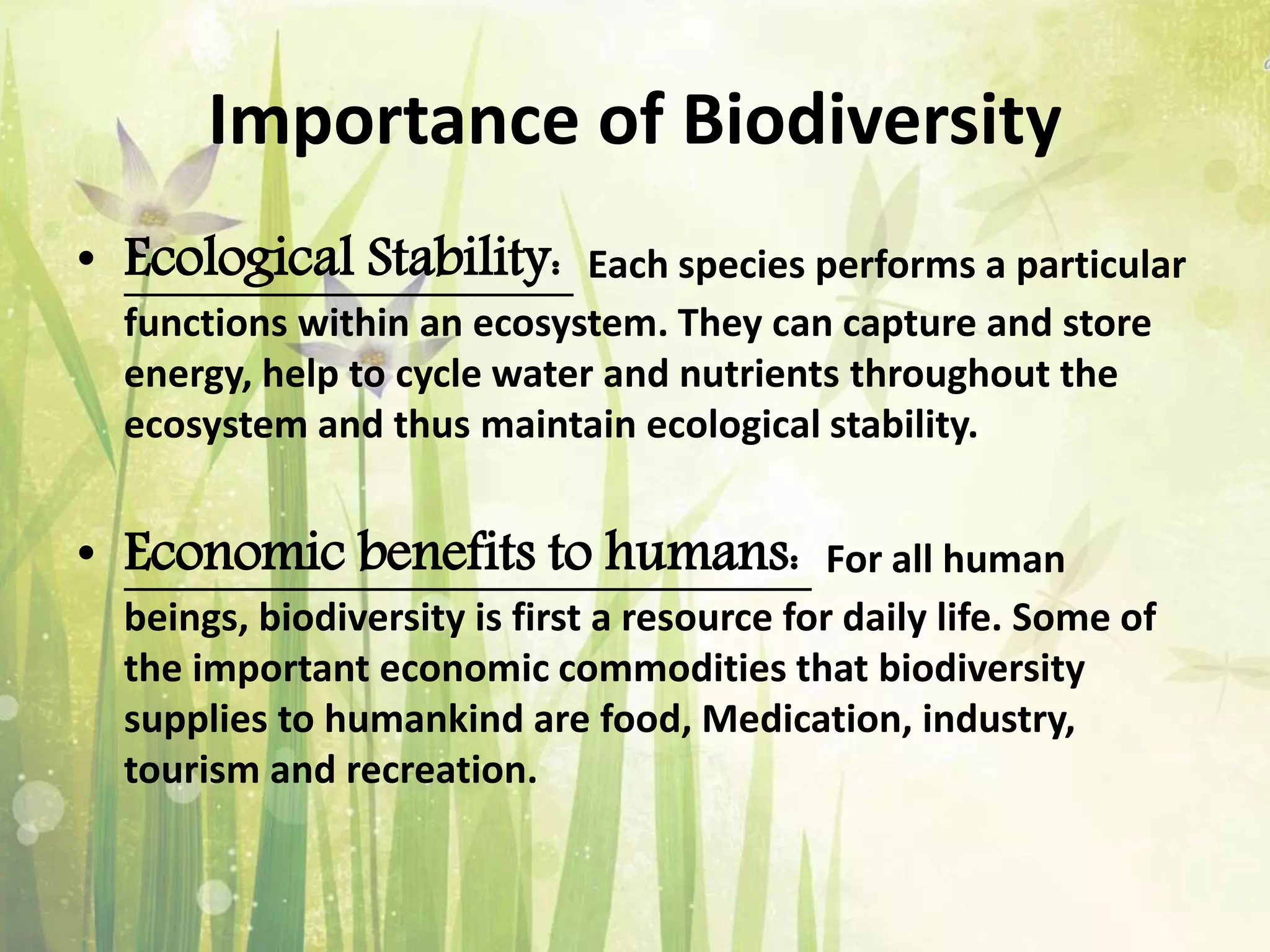 Importance of Biodiversity

• Ecological Stability: Each species performs a particular functions within an ecosystem. They can capture and store energy, help to cycle water and nutrients throughout the ecosystem and thus maintain ecological stability.

• Economic benefits to humans: For all human beings, biodiversity is first a resource for daily life. Some of the important economic commodities that biodiversity supplies to humankind are food, Medication, industry, tourism and recreation.